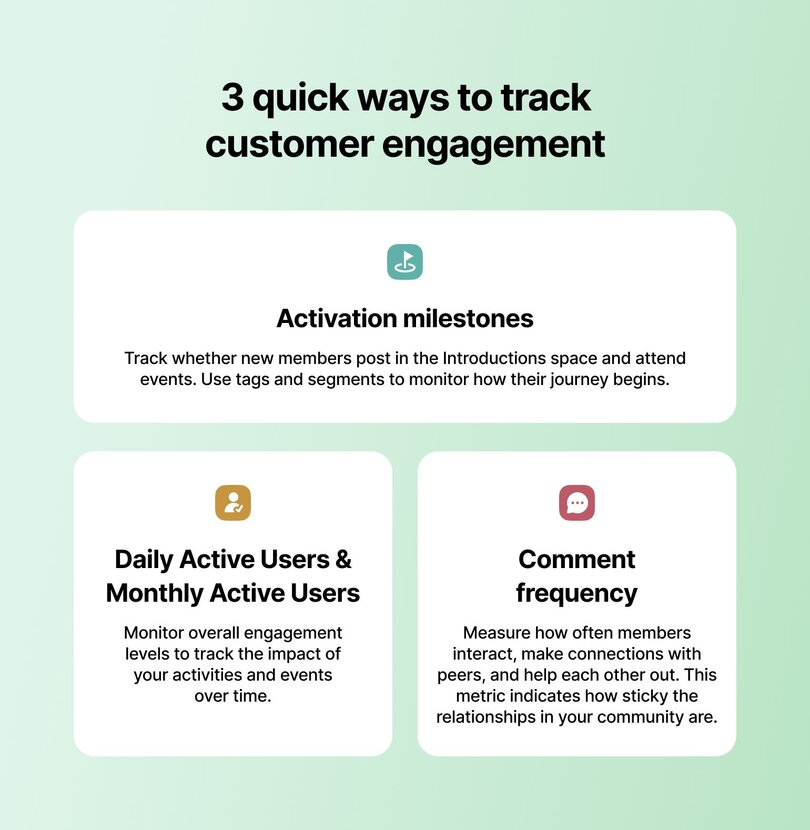 3 quick ways to track customer engagement

Activation milestones

Track whether new members post in the Introductions space and attend events. Use tags and segments to monitor how their journey begins.

Daily Active Users & Monthly Active Users

Monitor overall engagement levels to track the impact of your activities and events over time.

Comment frequency

Measure how often members interact, make connections with peers, and help each other out. This metric indicates how sticky the relationships in your community are.